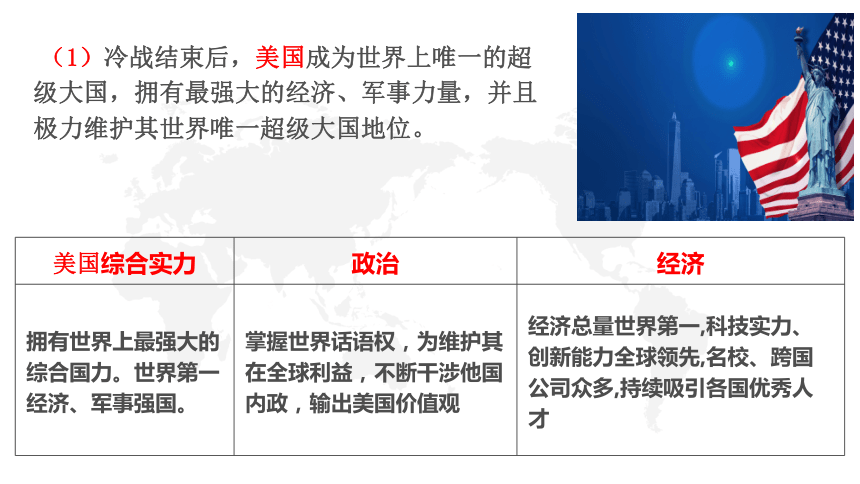 （1）冷战结束后，美国成为世界上唯一的超级大国，拥有最强大的经济、军事力量，并且极力维护其世界唯一超级大国地位。

| 美国综合实力 | 政治 | 经济 |
|---|---|---|
| 拥有世界上最强大的综合国力。世界第一经济、军事强国。 | 掌握世界话语权，为维护其在全球利益，不断干涉他国内政，输出美国价值观 | 经济总量世界第一,科技实力、创新能力全球领先,名校、跨国公司众多,持续吸引各国优秀人才 |